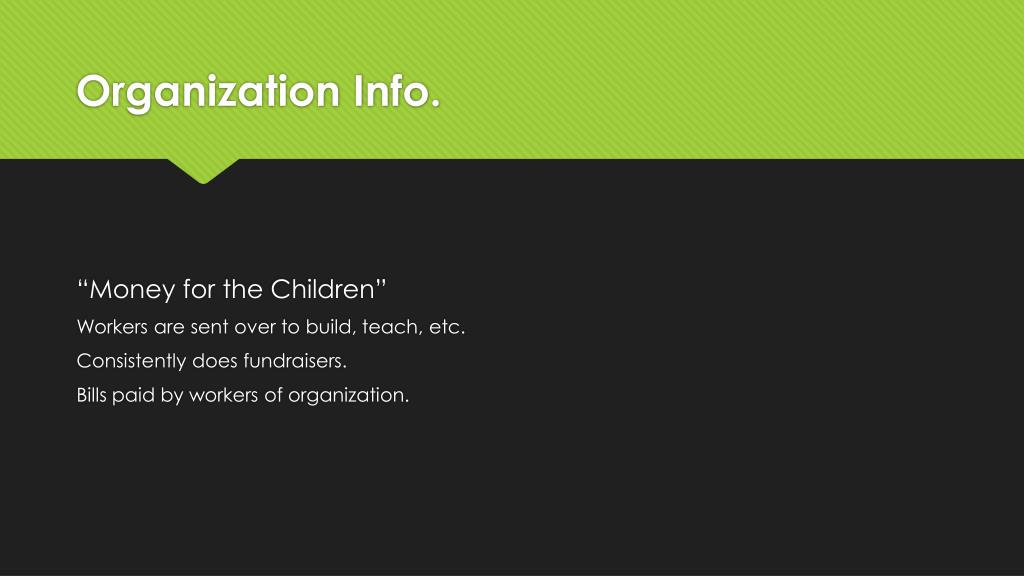 Organization Info.

“Money for the Children”

Workers are sent over to build, teach, etc.

Consistently does fundraisers.

Bills paid by workers of organization.